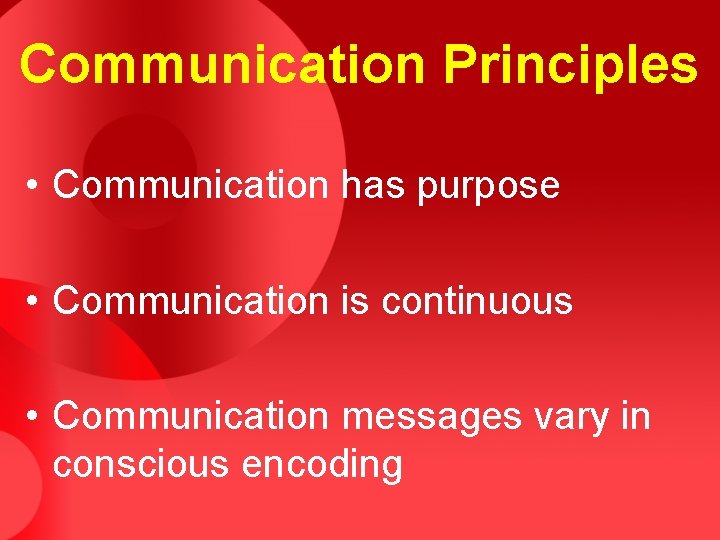 Communication Principles

• Communication has purpose

• Communication is continuous

• Communication messages vary in conscious encoding